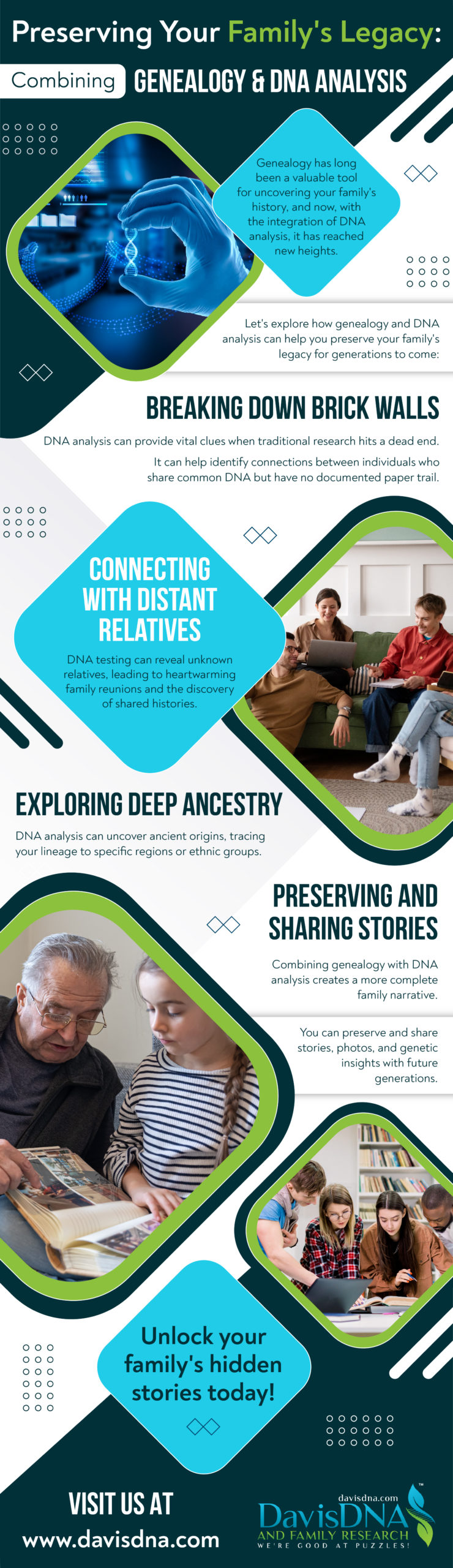 Preserving Your Family's Legacy:

Combining GENEALOGY & DNA ANALYSIS

Genealogy has long been a valuable tool for uncovering your family's history, and now, with the integration of DNA analysis, it has reached new heights.

Let's explore how genealogy and DNA analysis can help you preserve your family's legacy for generations to come:

BREAKING DOWN BRICK WALLS

DNA analysis can provide vital clues when traditional research hits a dead end.

It can help identify connections between individuals who share common DNA but have no documented paper trail.

CONNECTING WITH DISTANT RELATIVES

DNA testing can reveal unknown relatives, leading to heartwarming family reunions and the discovery of shared histories.

EXPLORING DEEP ANCESTRY

DNA analysis can uncover ancient origins, tracing your lineage to specific regions or ethnic groups.

PRESERVING AND SHARING STORIES

Combining genealogy with DNA analysis creates a more complete family narrative.

You can preserve and share stories, photos, and genetic insights with future generations.

Unlock your family's hidden stories today!

VISIT US AT
www.davisdna.com

davisdna.com
DavisDNA™
AND FAMILY RESEARCH
WE'RE GOOD AT PUZZLES!